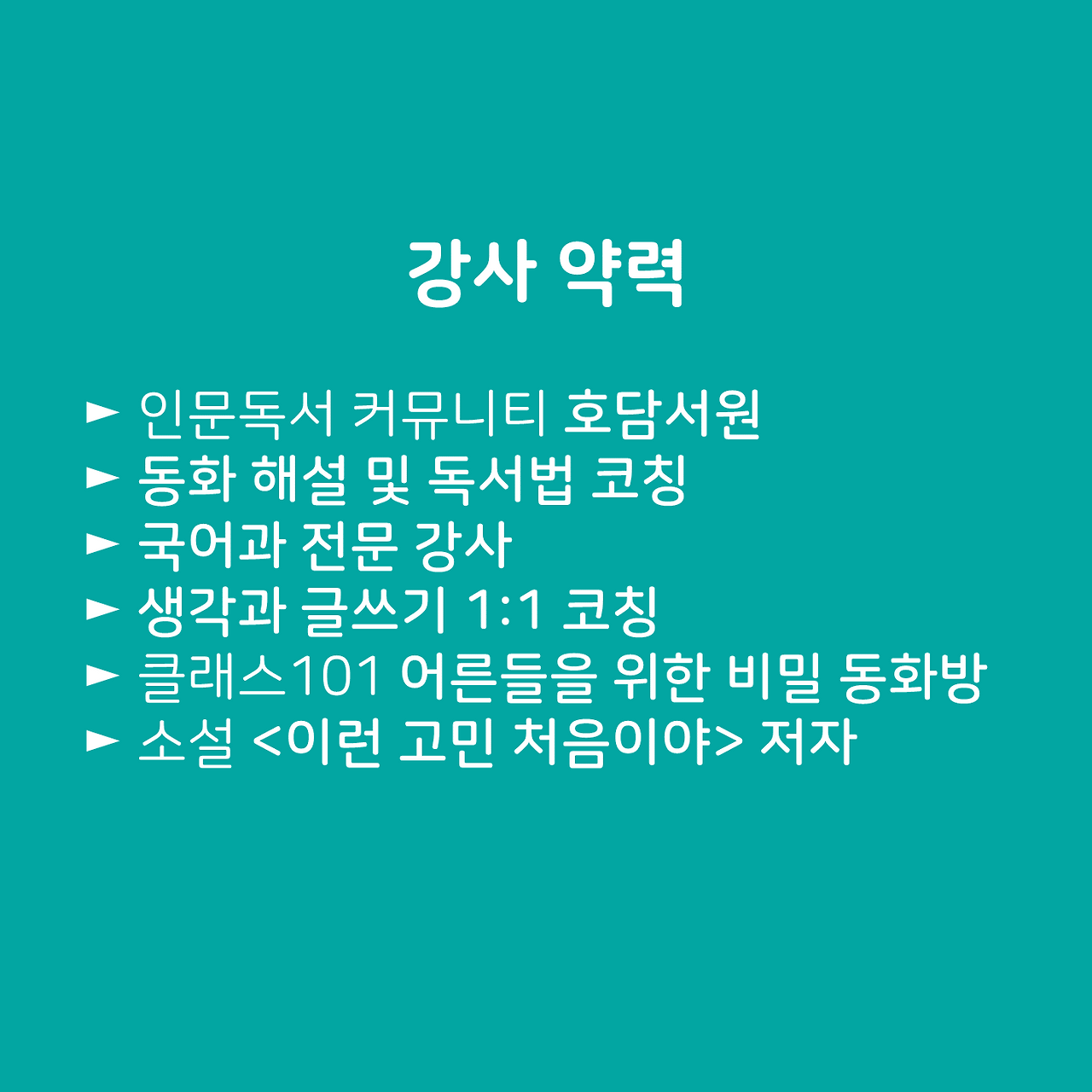 강사 약력

► 인문독서 커뮤니티 호담서원
► 동화 해설 및 독서법 코칭
► 국어과 전문 강사
► 생각과 글쓰기 1:1 코칭
► 클래스101 어른들을 위한 비밀 동화방
► 소설 <이런 고민 처음이야> 저자